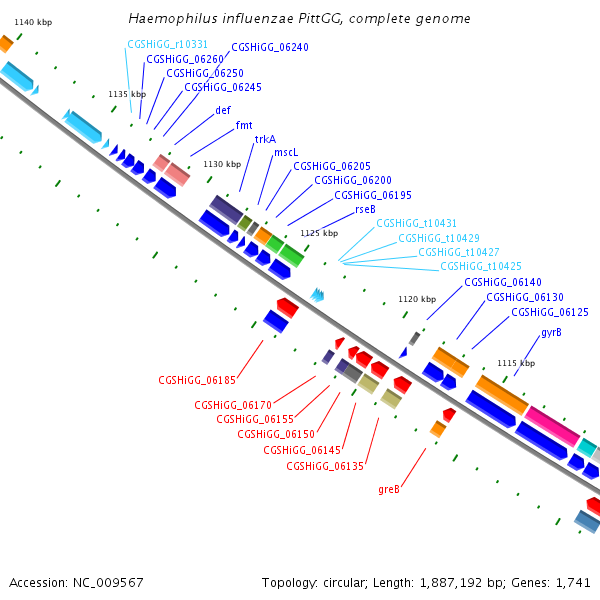 Haemophilus influenzae PittGG, complete genome

1140 kbp

CGSHiGG_r10331
CGSHiGG_06240
CGSHiGG_06260
CGSHiGG_06250
CGSHiGG_06245
1135 kbp
def
fmt
trkA
mscL
1130 kbp
CGSHiGG_06205
CGSHiGG_06200
CGSHiGG_06195
rseB
CGSHiGG_t10431
1125 kbp
CGSHiGG_t10429
CGSHiGG_t10427
CGSHiGG_t10425
CGSHiGG_06140
CGSHiGG_06130
1120 kbp
CGSHiGG_06125
gyrB
1115 kbp

CGSHiGG_06185
CGSHiGG_06170
CGSHiGG_06155
CGSHiGG_06150
CGSHiGG_06145
CGSHiGG_06135
greB

Accession: NC_009567

Topology: circular; Length: 1,887,192 bp; Genes: 1,741